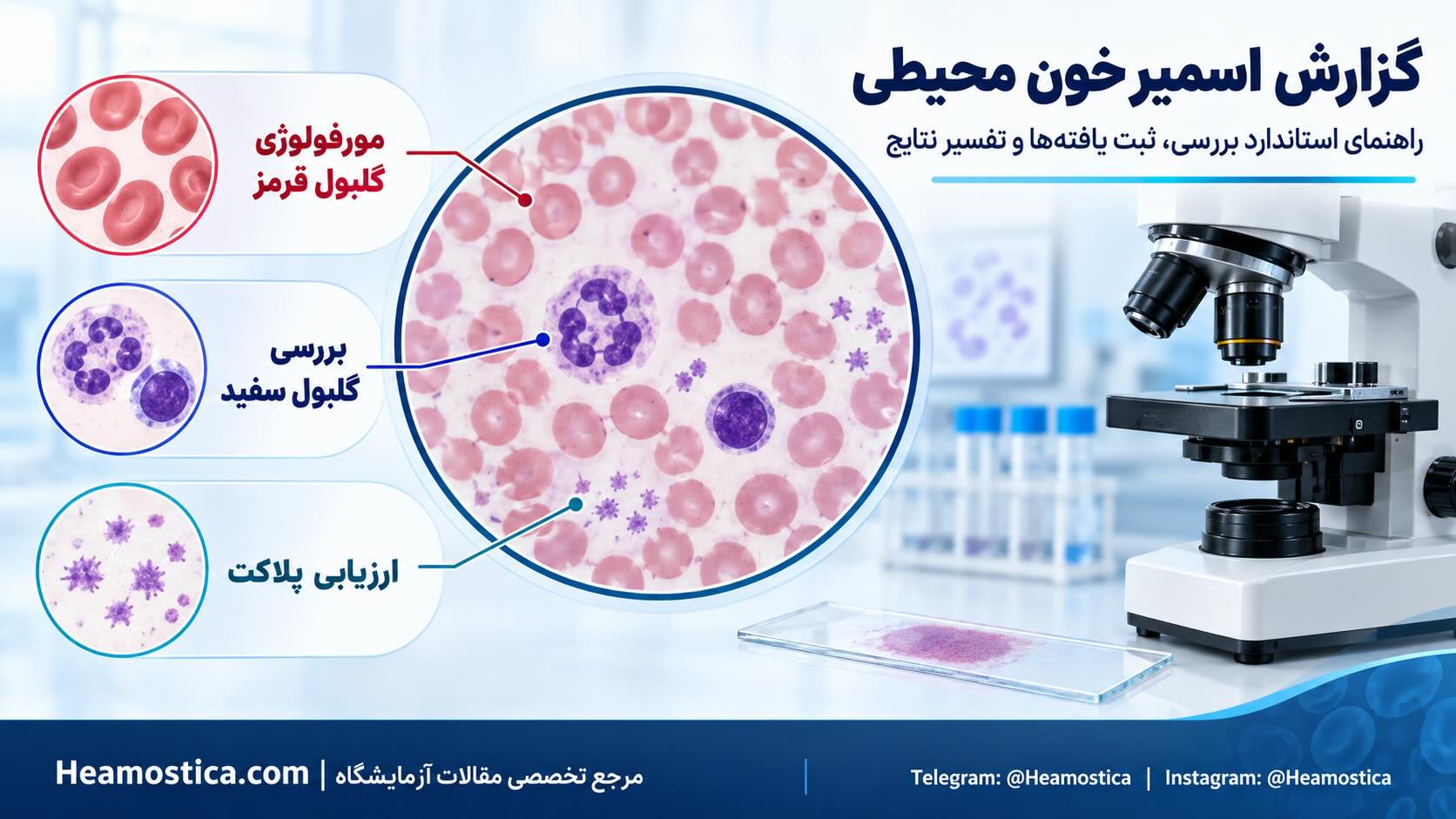 گزارش اسمیر خون محیطی

راهنمای استاندارد بررسی، ثبت یافته‌ها و تفسیر نتایج

مورفولوژی گلبول قرمز

بررسی گلبول سفید

ارزیابی پلاکت

Heamostica.com | مرجع تخصصی مقالات آزمایشگاه

Telegram: @Heamostica | Instagram: @Heamostica